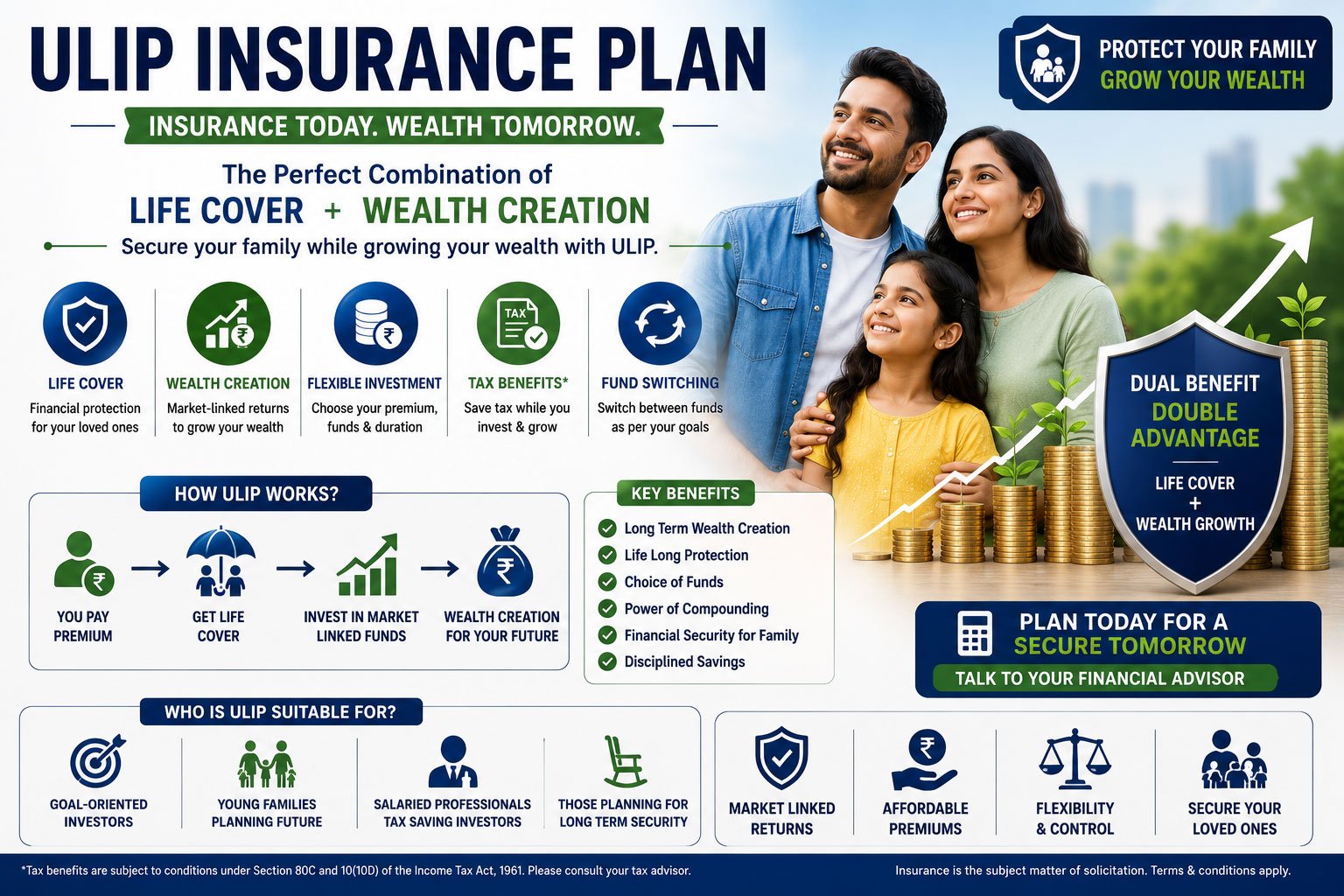 ULIP INSURANCE PLAN

INSURANCE TODAY. WEALTH TOMORROW.

PROTECT YOUR FAMILY
GROW YOUR WEALTH

The Perfect Combination of
LIFE COVER + WEALTH CREATION
Secure your family while growing your wealth with ULIP.

LIFE COVER
Financial protection for your loved ones

WEALTH CREATION
Market-linked returns to grow your wealth

FLEXIBLE INVESTMENT
Choose your premium, funds & duration

TAX
TAX BENEFITS*
Save tax while you invest & grow

FUND SWITCHING
Switch between funds as per your goals

DUAL BENEFIT
DOUBLE ADVANTAGE
LIFE COVER
+
WEALTH GROWTH

HOW ULIP WORKS?
YOU PAY PREMIUM → GET LIFE COVER → INVEST IN MARKET LINKED FUNDS → WEALTH CREATION FOR YOUR FUTURE

KEY BENEFITS
Long Term Wealth Creation
Life Long Protection
Choice of Funds
Power of Compounding
Financial Security for Family
Disciplined Savings

PLAN TODAY FOR A
SECURE TOMORROW
TALK TO YOUR FINANCIAL ADVISOR

WHO IS ULIP SUITABLE FOR?
GOAL-ORIENTED INVESTORS
YOUNG FAMILIES PLANNING FUTURE
SALARIED PROFESSIONALS TAX SAVING INVESTORS
THOSE PLANNING FOR LONG TERM SECURITY

MARKET LINKED RETURNS
AFFORDABLE PREMIUMS
FLEXIBILITY & CONTROL
SECURE YOUR LOVED ONES

*Tax benefits are subject to conditions under Section 80C and 10(10D) of the Income Tax Act, 1961. Please consult your tax advisor.
Insurance is the subject matter of solicitation. Terms & conditions apply.